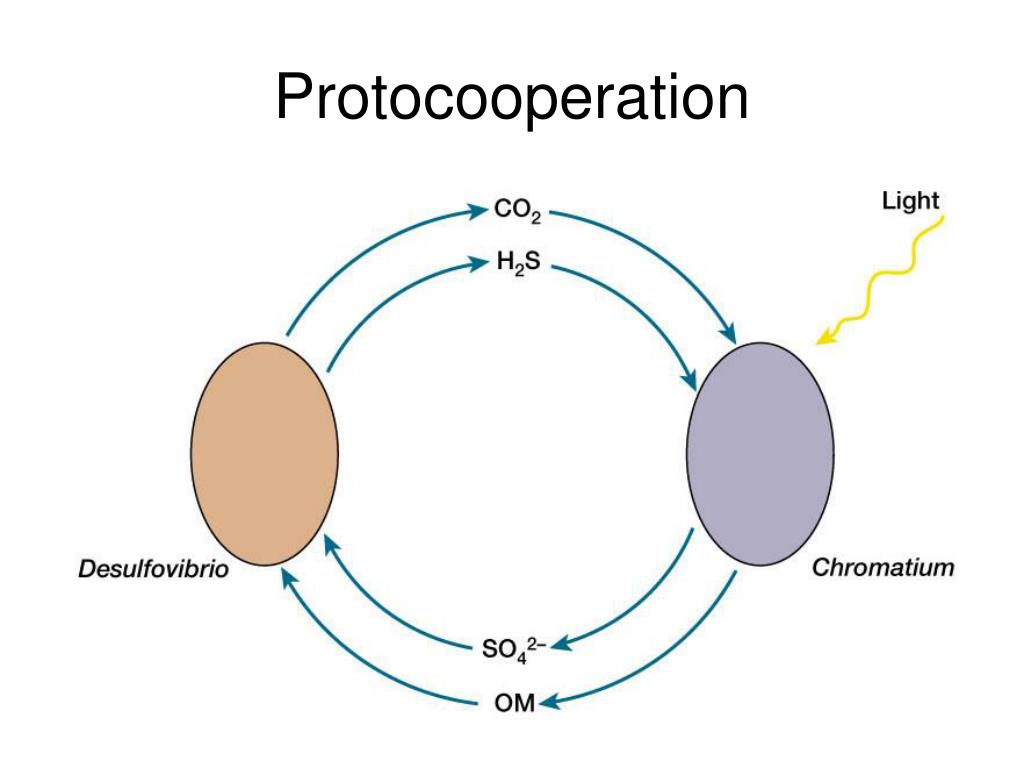 Protocooperation

$CO_2$

$H_2S$

Light

Desulfovibrio

Chromatium

$SO_4^{2-}$

OM